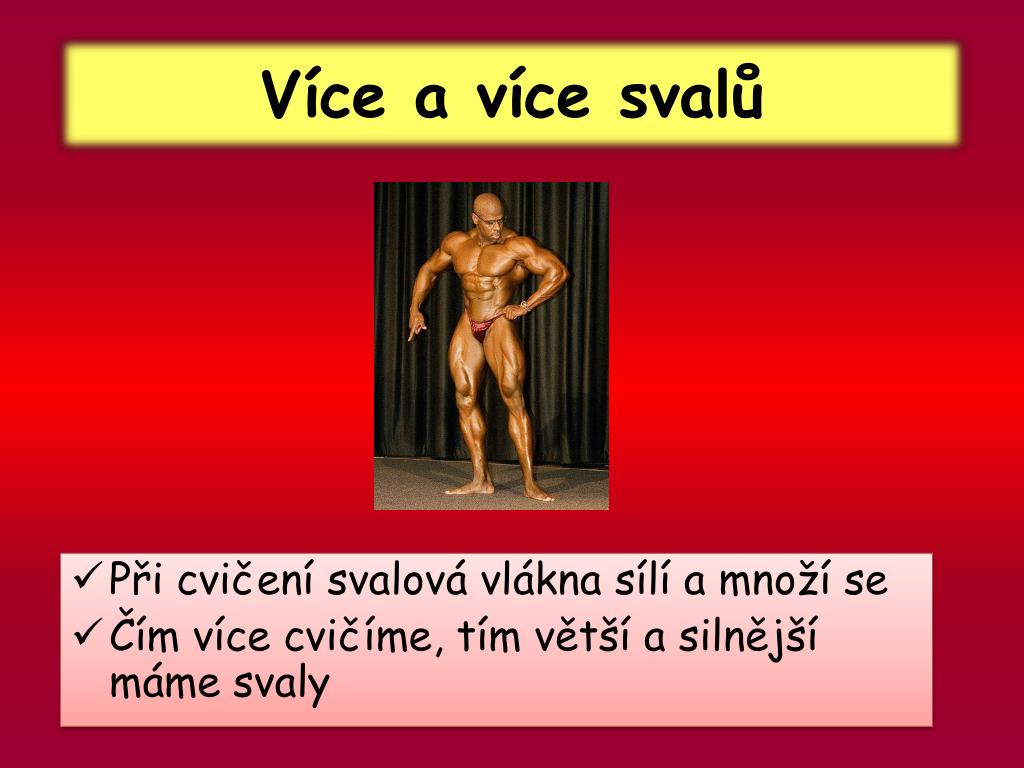 Více a více svalů

✓ Při cvičení svalová vlákna sílí a množí se
✓ Čím více cvičíme, tím větší a silnější máme svaly